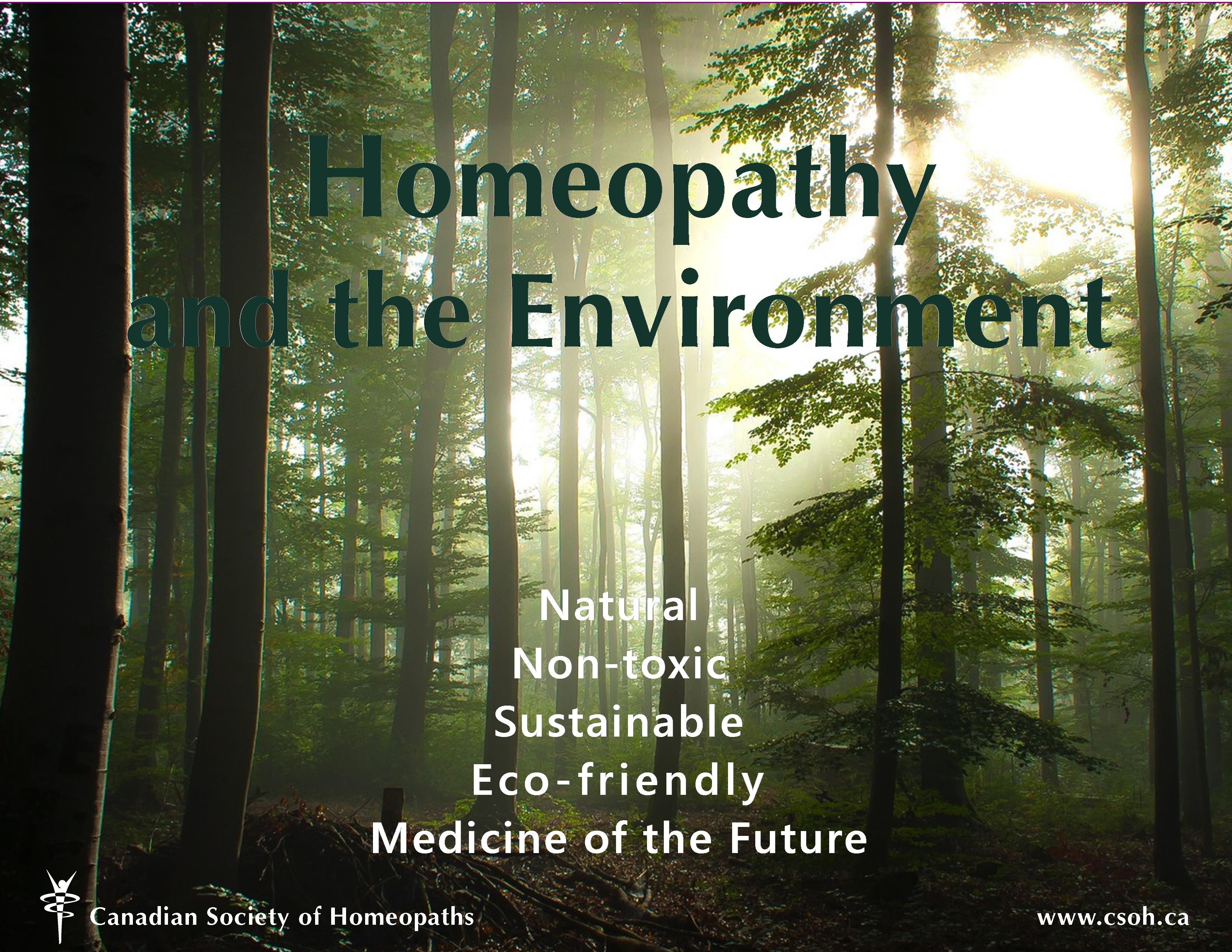 Homeopathy and the Environment

Natural
Non-toxic
Sustainable
Eco-friendly
Medicine of the Future

Canadian Society of Homeopaths

www.csoh.ca